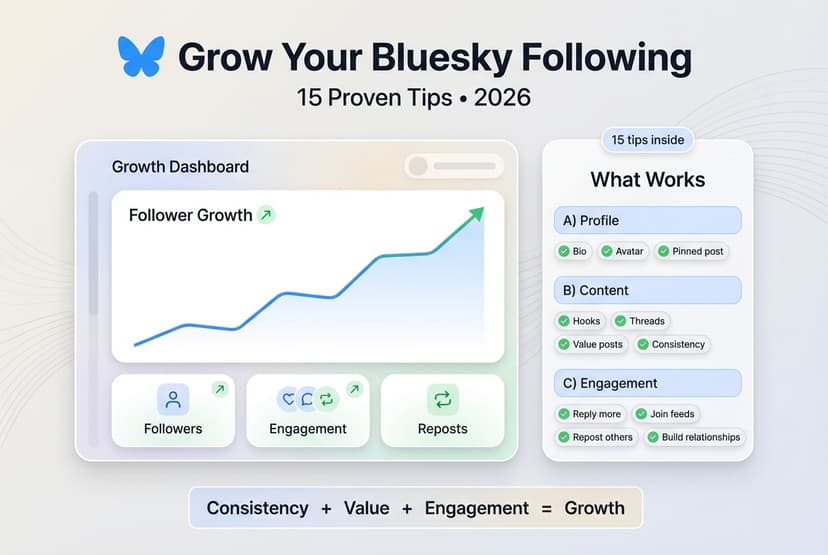 Grow Your Bluesky Following

15 Proven Tips • 2026

Growth Dashboard

Follower Growth

Followers

Engagement

Reposts

15 tips inside

What Works

A) Profile

Bio
Avatar
Pinned post

B) Content

Hooks
Threads
Value posts
Consistency

C) Engagement

Reply more
Join feeds
Repost others
Build relationships

Consistency + Value + Engagement = Growth